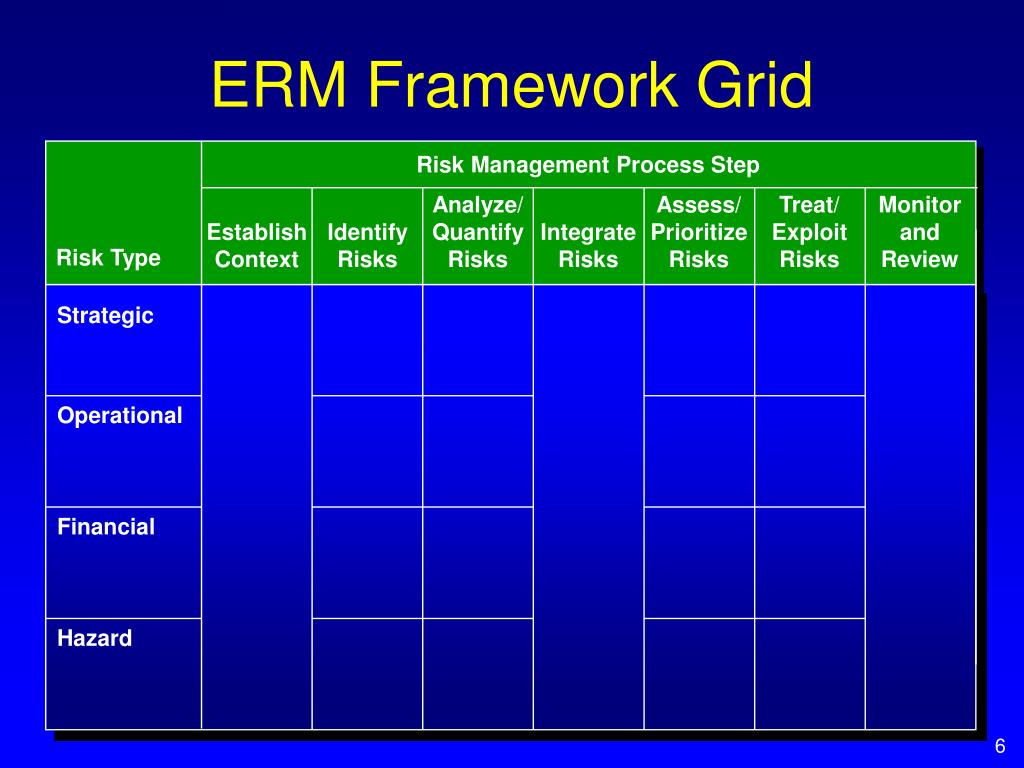 ERM Framework Grid

| Risk Type | Risk Management Process Step | | | | | | |
|---|---|---|---|---|---|---|---|
| | Establish Context | Identify Risks | Analyze/ Quantify Risks | Integrate Risks | Assess/ Prioritize Risks | Treat/ Exploit Risks | Monitor and Review |
| Strategic | | | | | | | |
| Operational | | | | | | | |
| Financial | | | | | | | |
| Hazard | | | | | | | |

6